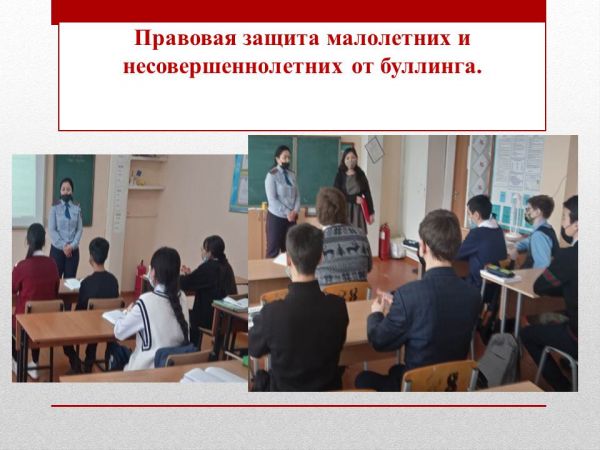 Правовая защита малолетних и несовершеннолетних от буллинга.